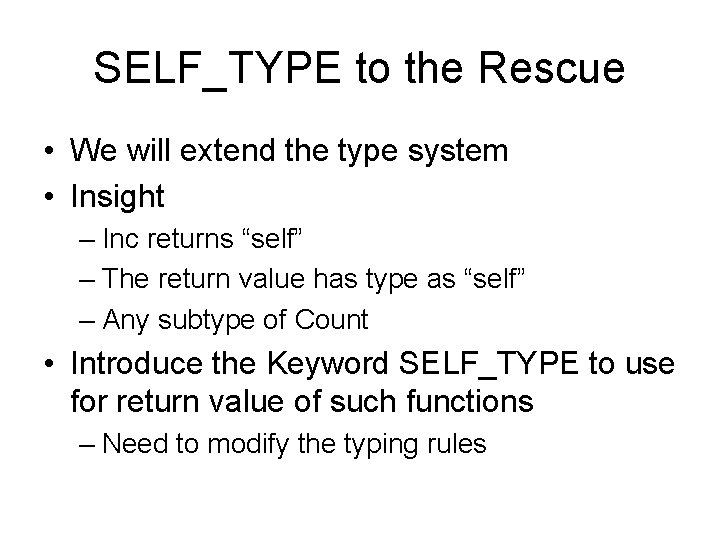 SELF_TYPE to the Rescue

• We will extend the type system
• Insight
– Inc returns “self”
– The return value has type as “self”
– Any subtype of Count
• Introduce the Keyword SELF_TYPE to use for return value of such functions
– Need to modify the typing rules